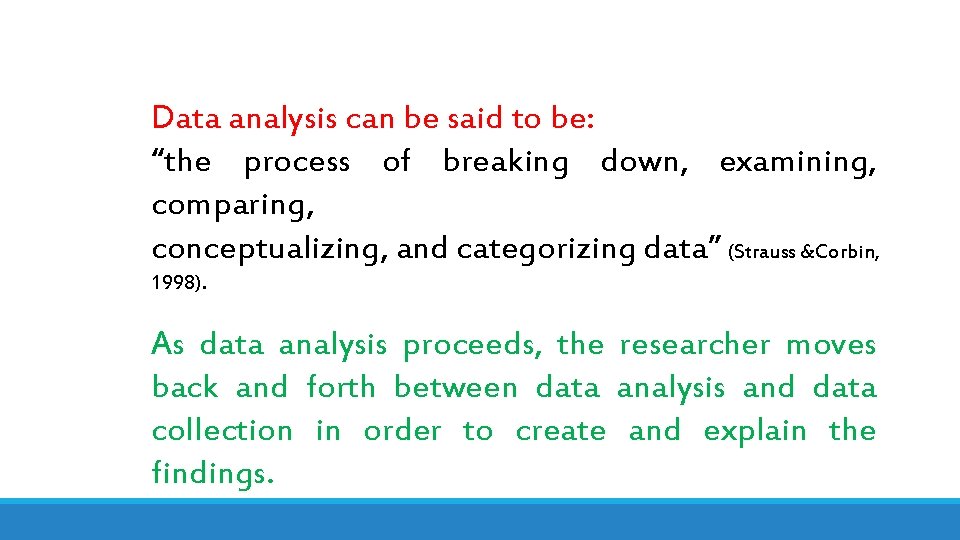 Data analysis can be said to be:
“the process of breaking down, examining, comparing,
conceptualizing, and categorizing data” (Strauss &Corbin, 1998).

As data analysis proceeds, the researcher moves back and forth between data analysis and data collection in order to create and explain the findings.